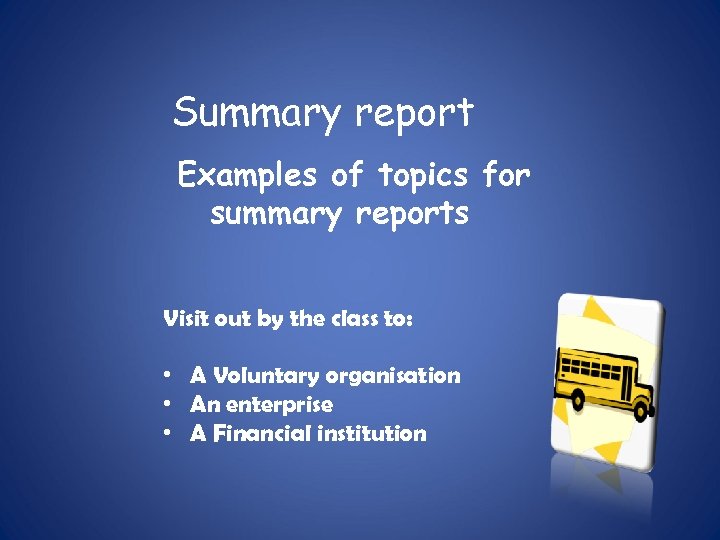 Summary report

Examples of topics for summary reports

Visit out by the class to:

• A Voluntary organisation
• An enterprise
• A Financial institution